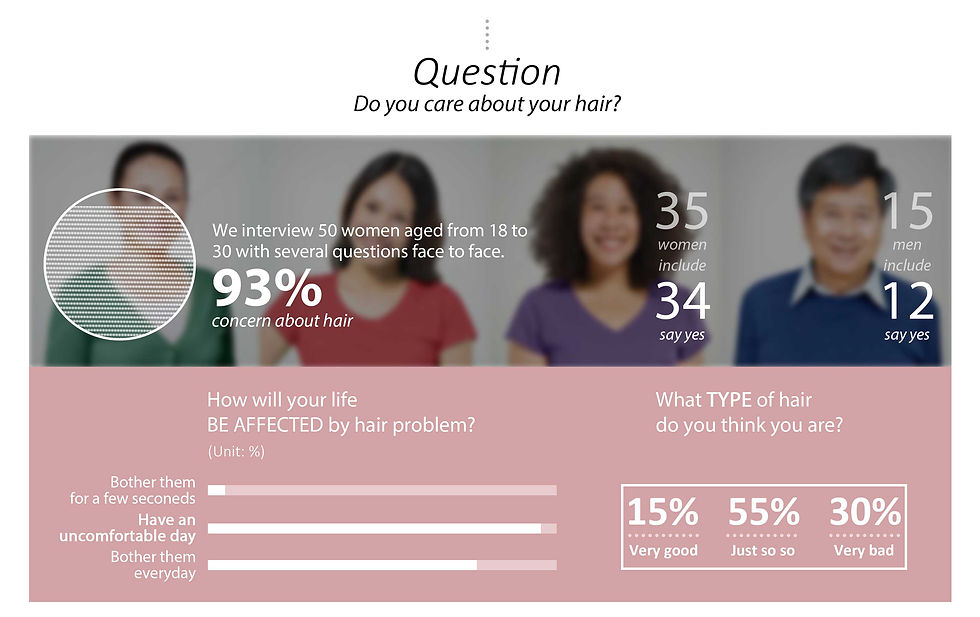 Question
Do you care about your hair?

We interview 50 women aged from 18 to 30 with several questions face to face.
93%
concern about hair

35
women
include
34
say yes

15
men
include
12
say yes

How will your life
BE AFFECTED by hair problem?
(Unit: %)

Bother them
for a few seconeds
Have an
uncomfortable day
Bother them
everyday

What TYPE of hair
do you think you are?

15%
Very good
55%
Just so so
30%
Very bad